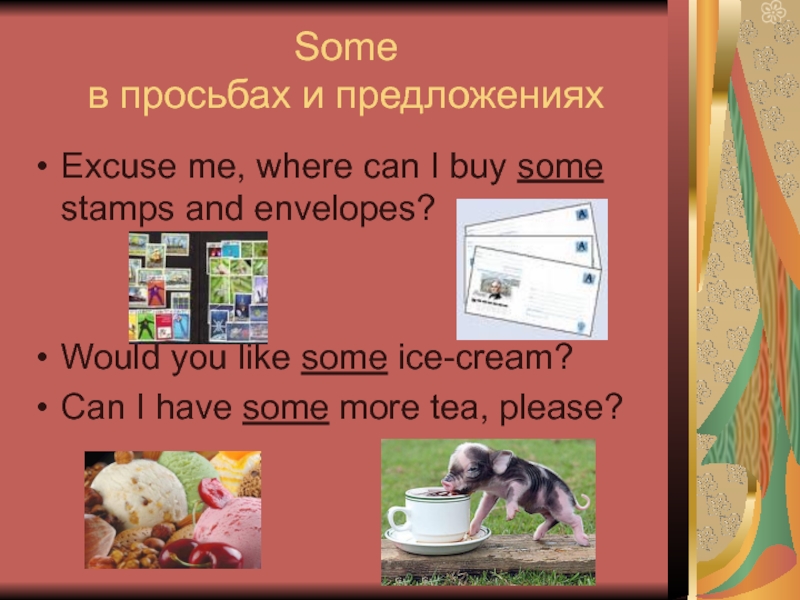 Some
в просьбах и предложениях

• Excuse me, where can I buy some stamps and envelopes?

• Would you like some ice-cream?
• Can I have some more tea, please?